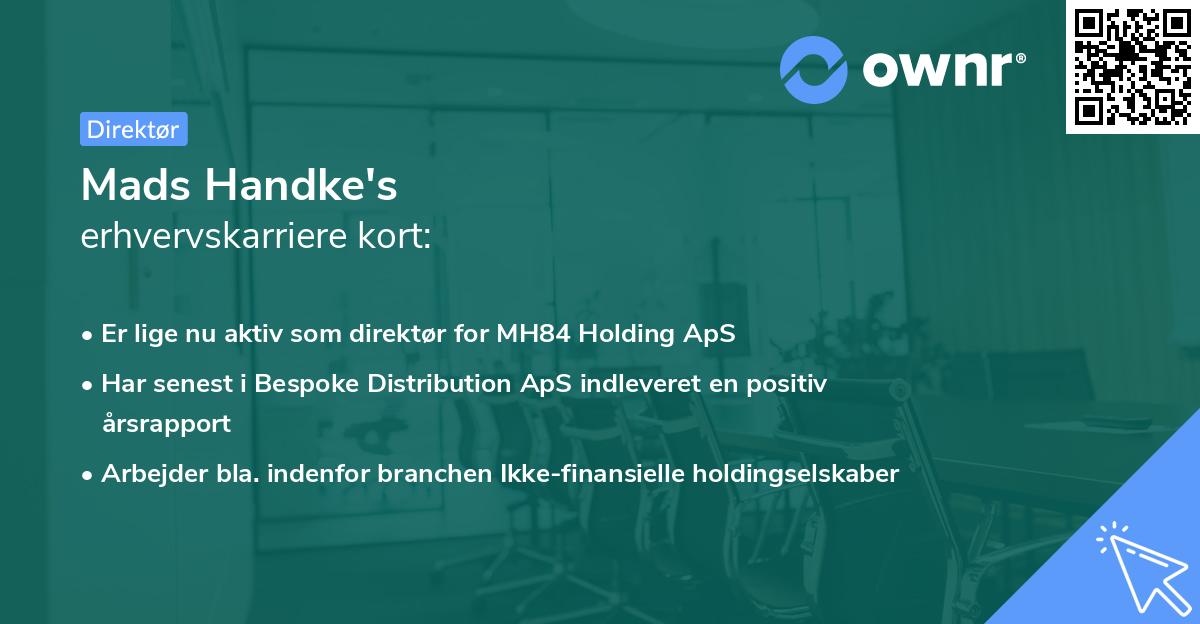 ownr®

Direktør

Mads Handke's
erhvervskarriere kort:

• Er lige nu aktiv som direktør for MH84 Holding ApS
• Har senest i Bespoke Distribution ApS indleveret en positiv årsrapport
• Arbejder bla. indenfor branchen Ikke-finansielle holdingselskaber